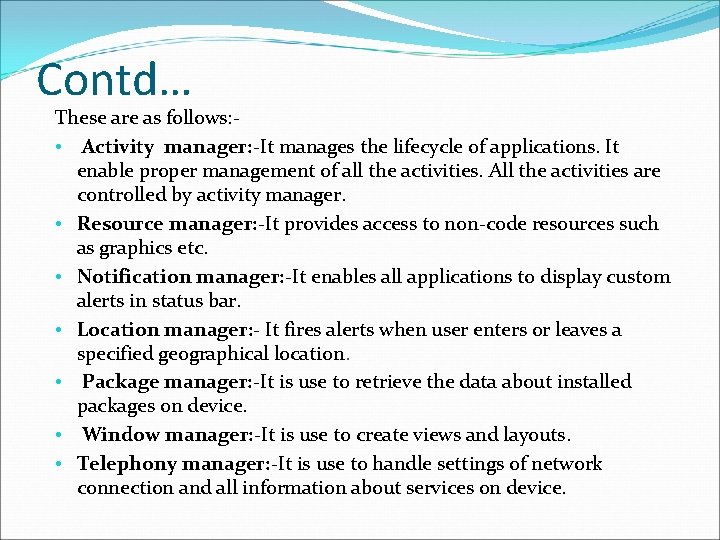 Contd…

These are as follows:-

• Activity manager:-It manages the lifecycle of applications. It enable proper management of all the activities. All the activities are controlled by activity manager.
• Resource manager:-It provides access to non-code resources such as graphics etc.
• Notification manager:-It enables all applications to display custom alerts in status bar.
• Location manager:- It fires alerts when user enters or leaves a specified geographical location.
• Package manager:-It is use to retrieve the data about installed packages on device.
• Window manager:-It is use to create views and layouts.
• Telephony manager:-It is use to handle settings of network connection and all information about services on device.